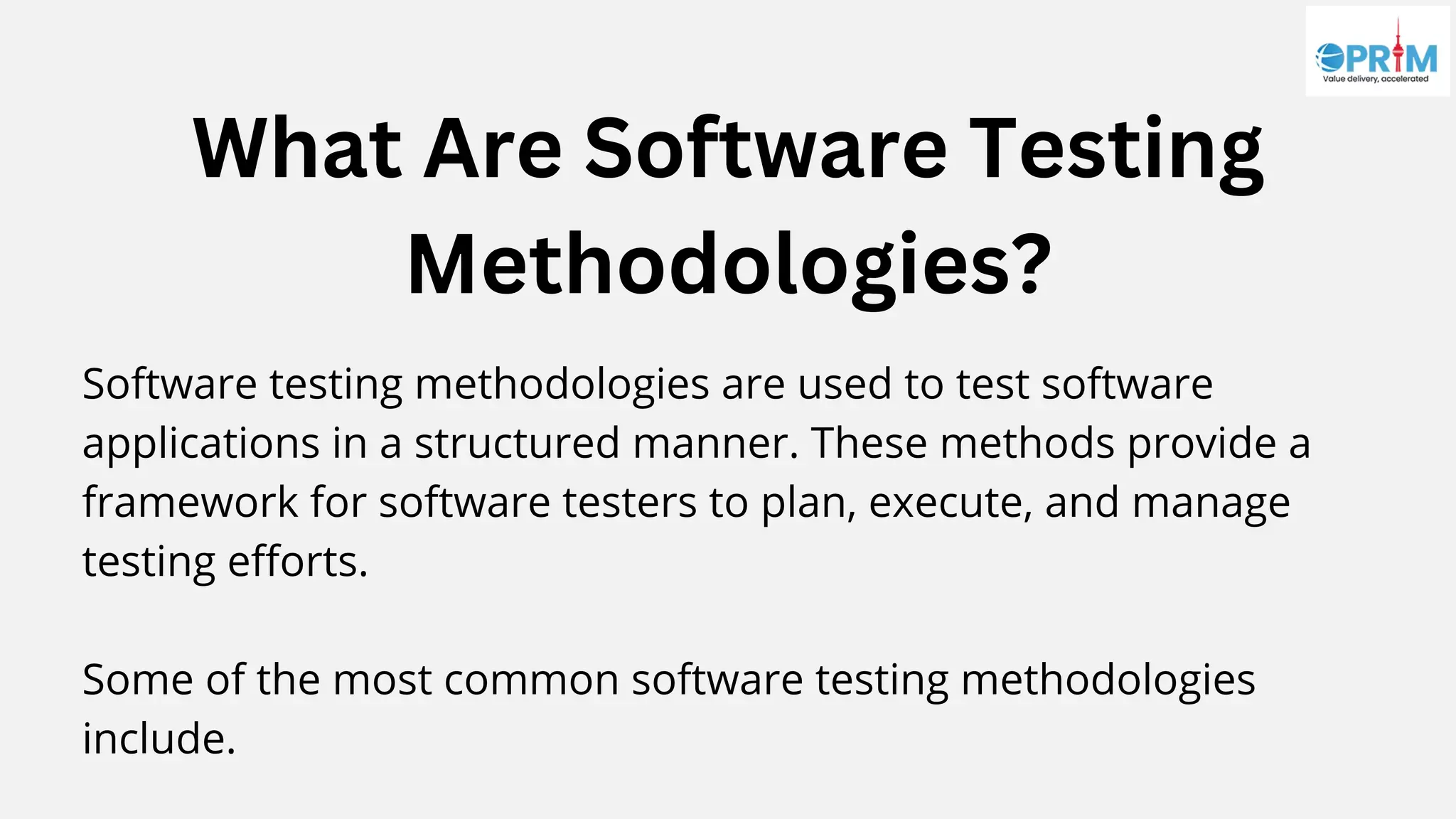 OPRIM
Value delivery, accelerated

What Are Software Testing Methodologies?

Software testing methodologies are used to test software applications in a structured manner. These methods provide a framework for software testers to plan, execute, and manage testing efforts.

Some of the most common software testing methodologies include.